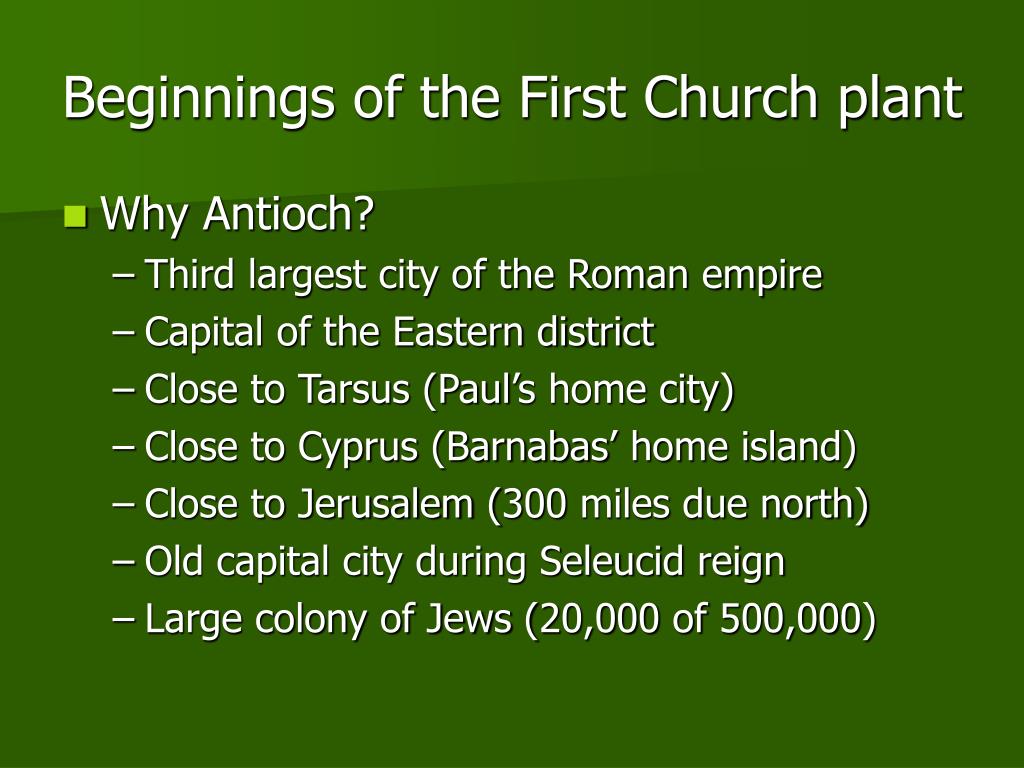 Beginnings of the First Church plant

Why Antioch?
– Third largest city of the Roman empire
– Capital of the Eastern district
– Close to Tarsus (Paul's home city)
– Close to Cyprus (Barnabas' home island)
– Close to Jerusalem (300 miles due north)
– Old capital city during Seleucid reign
– Large colony of Jews (20,000 of 500,000)